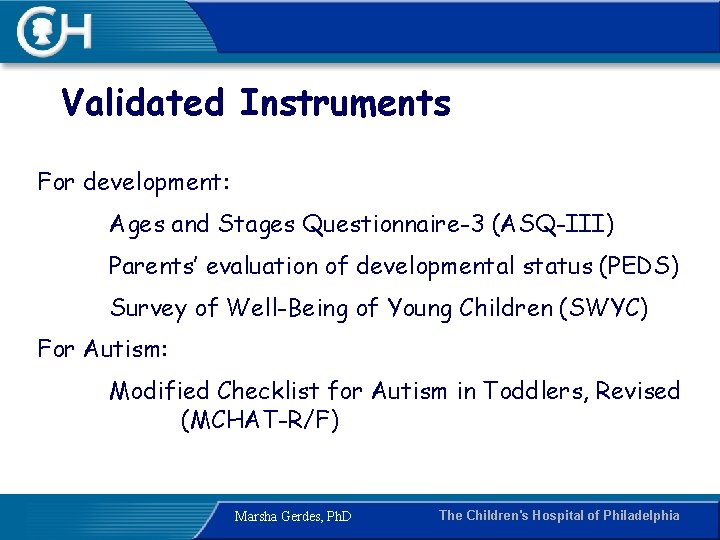 CH

Validated Instruments

For development:

Ages and Stages Questionnaire-3 (ASQ-III)

Parents' evaluation of developmental status (PEDS)

Survey of Well-Being of Young Children (SWYC)

For Autism:

Modified Checklist for Autism in Toddlers, Revised (MCHAT-R/F)

Marsha Gerdes, PhD

The Children's Hospital of Philadelphia